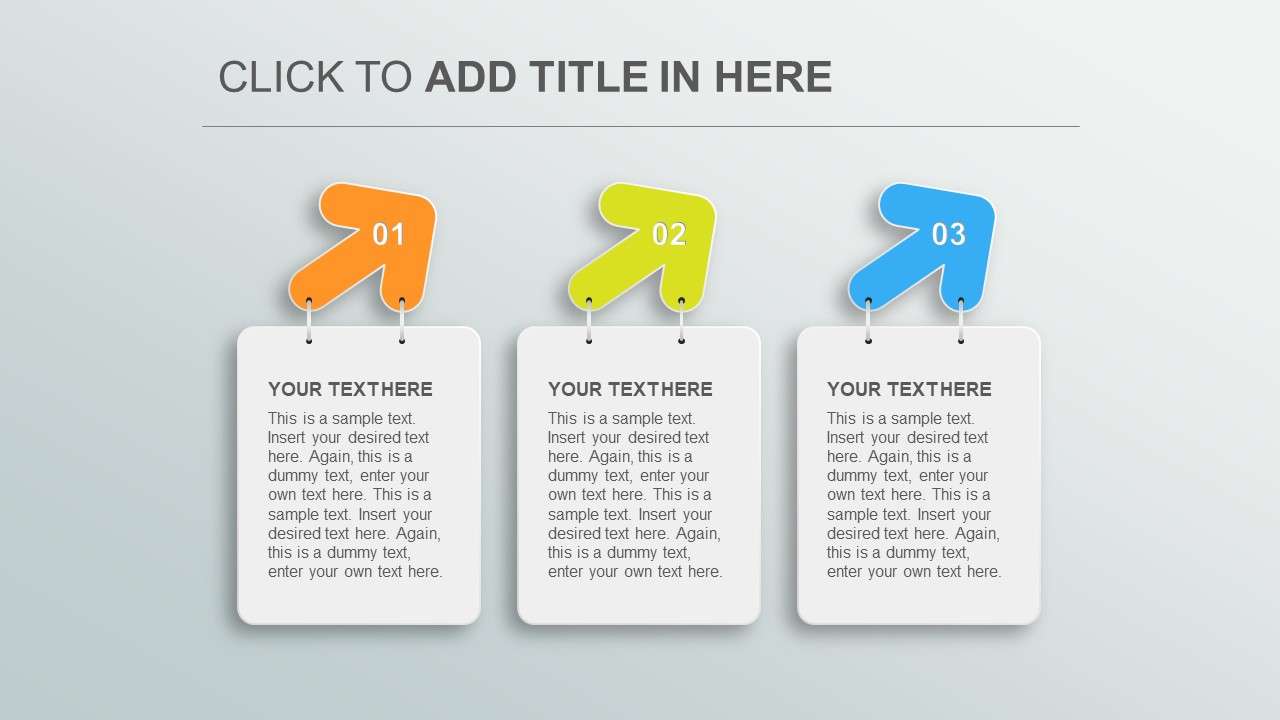 CLICK TO ADD TITLE IN HERE

01

YOUR TEXTHERE

This is a sample text. Insert your desired text here. Again, this is a dummy text, enter your own text here. This is a sample text. Insert your desired text here. Again, this is a dummy text, enter your own text here.

02

YOUR TEXTHERE

This is a sample text. Insert your desired text here. Again, this is a dummy text, enter your own text here. This is a sample text. Insert your desired text here. Again, this is a dummy text, enter your own text here.

03

YOUR TEXTHERE

This is a sample text. Insert your desired text here. Again, this is a dummy text, enter your own text here. This is a sample text. Insert your desired text here. Again, this is a dummy text, enter your own text here.